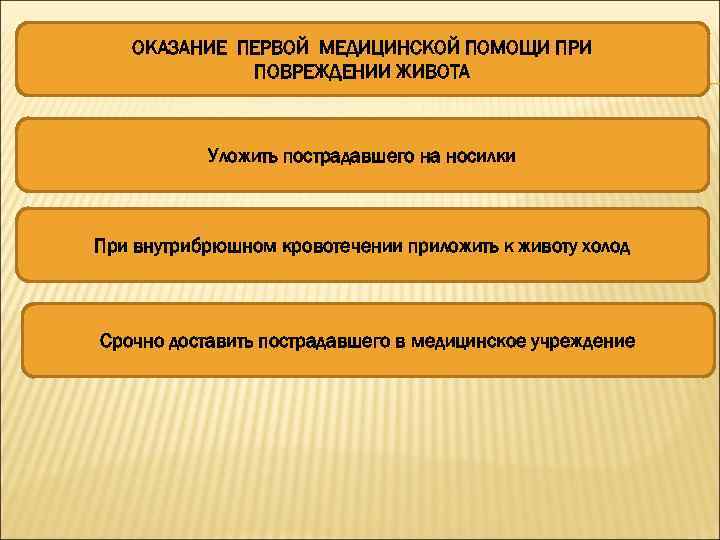 ОКАЗАНИЕ ПЕРВОЙ МЕДИЦИНСКОЙ ПОМОЩИ ПРИ ПОВРЕЖДЕНИИ ЖИВОТА

Уложить пострадавшего на носилки

При внутрибрюшном кровотечении приложить к животу холод

Срочно доставить пострадавшего в медицинское учреждение